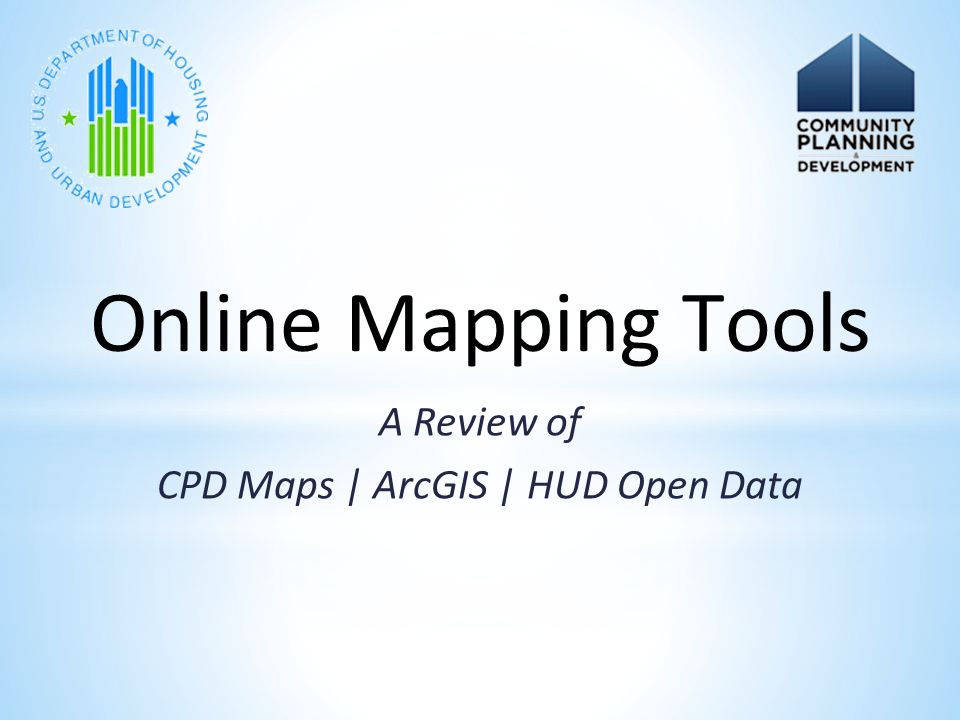 U.S. DEPARTMENT OF HOUSING AND URBAN DEVELOPMENT

COMMUNITY PLANNING & DEVELOPMENT

Online Mapping Tools

A Review of

CPD Maps | ArcGIS | HUD Open Data